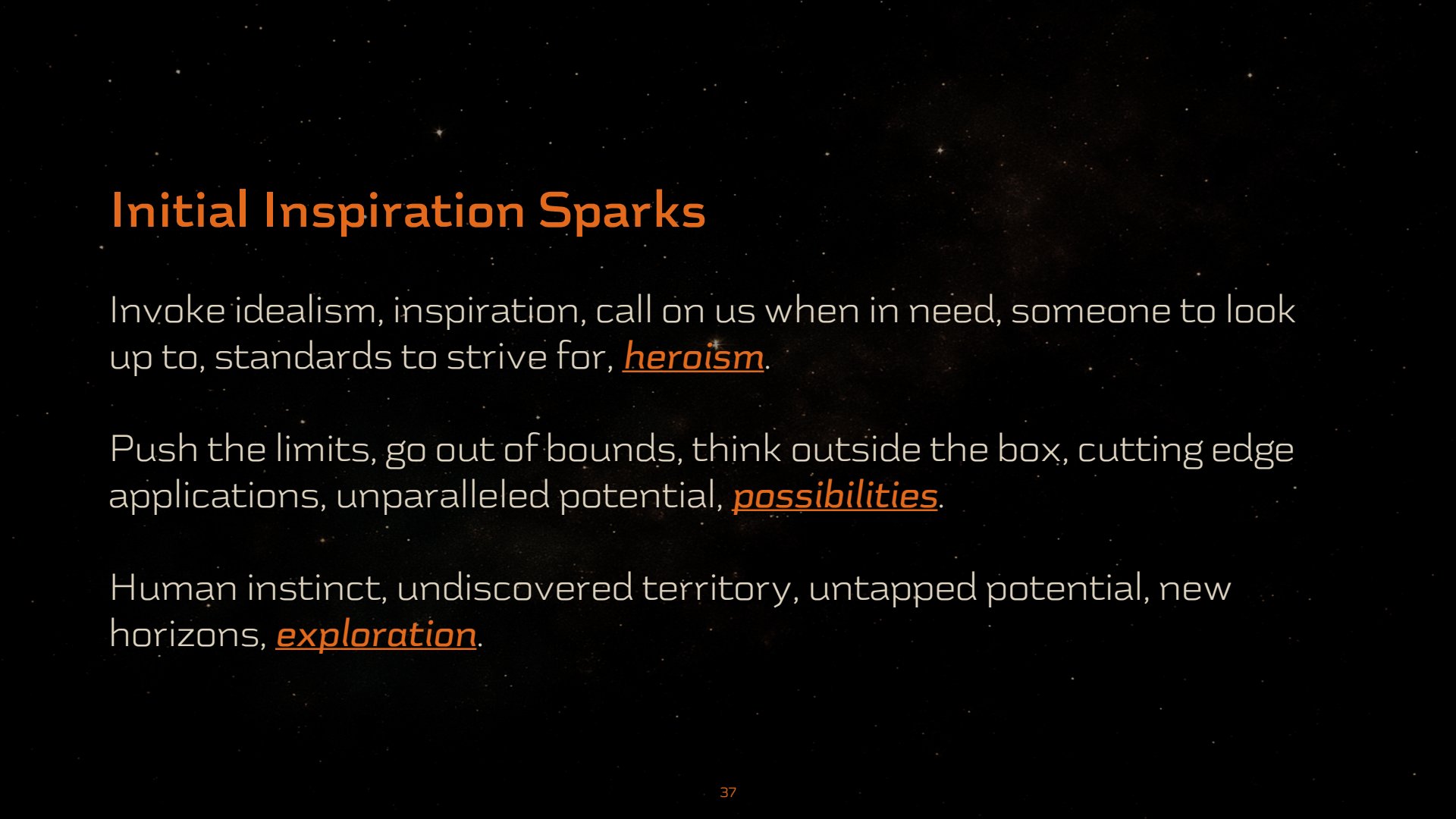 Initial Inspiration Sparks

Invoke idealism, inspiration, call on us when in need, someone to look up to, standards to strive for, heroism.

Push the limits, go out of bounds, think outside the box, cutting edge applications, unparalleled potential, possibilities.

Human instinct, undiscovered territory, untapped potential, new horizons, exploration.

37